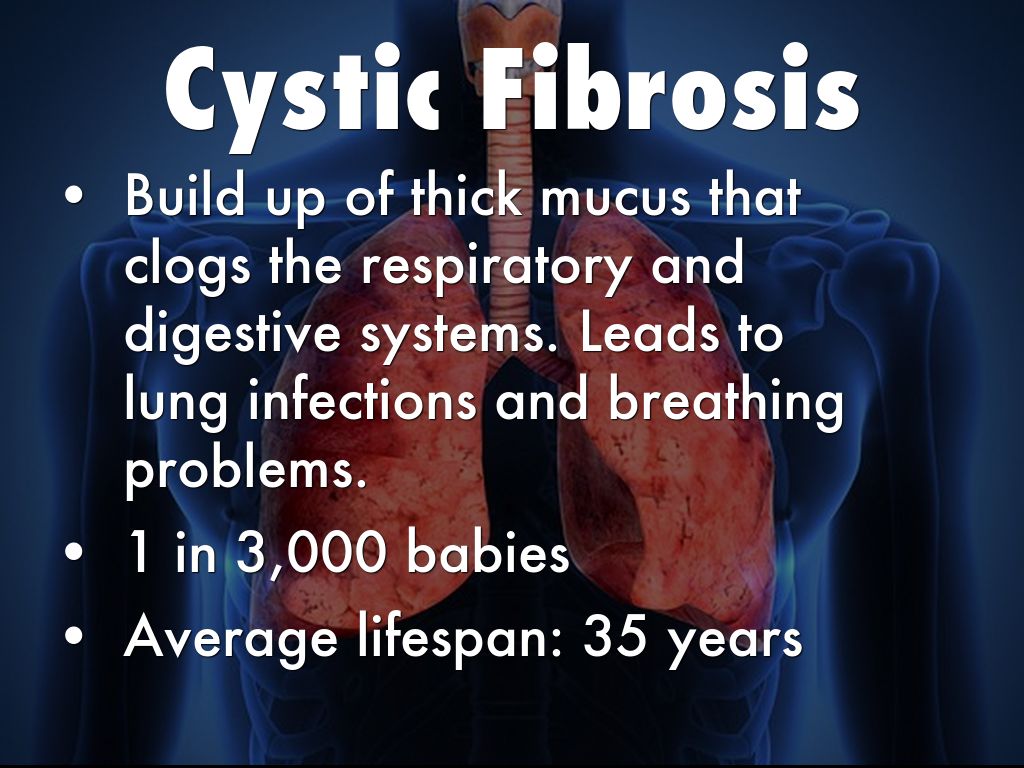 Cystic Fibrosis

• Build up of thick mucus that clogs the respiratory and digestive systems. Leads to lung infections and breathing problems.
• 1 in 3,000 babies
• Average lifespan: 35 years